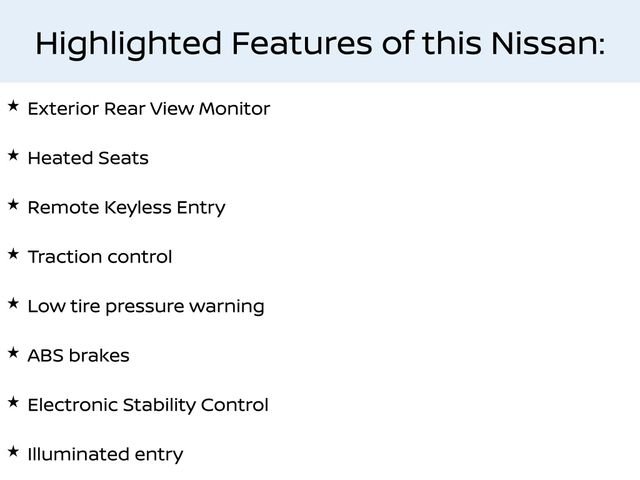 Highlighted Features of this Nissan:

★ Exterior Rear View Monitor

★ Heated Seats

★ Remote Keyless Entry

★ Traction control

★ Low tire pressure warning

★ ABS brakes

★ Electronic Stability Control

★ Illuminated entry